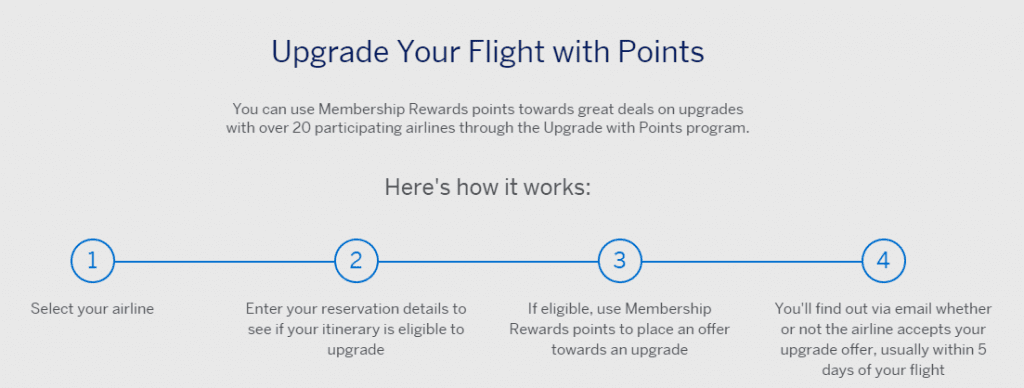 Upgrade Your Flight with Points

You can use Membership Rewards points towards great deals on upgrades with over 20 participating airlines through the Upgrade with Points program.

Here's how it works:

1

Select your airline

2

Enter your reservation details to see if your itinerary is eligible to upgrade

3

If eligible, use Membership Rewards points to place an offer towards an upgrade

4

You'll find out via email whether or not the airline accepts your upgrade offer, usually within 5 days of your flight